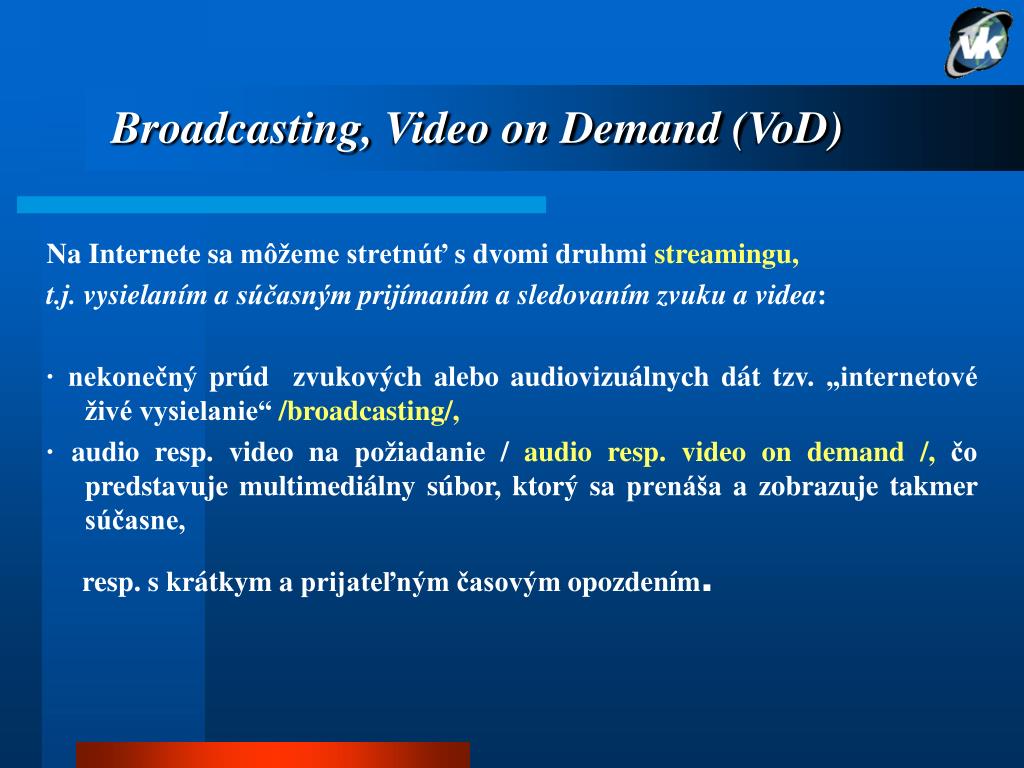 VK

Broadcasting, Video on Demand (VoD)

Na Internete sa môžeme stretnúť s dvomi druhmi streamingu,

t.j. vysielaním a súčasným prijímaním a sledovaním zvuku a videa:

· nekonečný prúd zvukových alebo audiovizuálnych dát tzv. „internetové živé vysielanie“ /broadcasting/,

· audio resp. video na požiadanie / audio resp. video on demand /, čo predstavuje multimediálny súbor, ktorý sa prenáša a zobrazuje takmer súčasne,

resp. s krátkym a prijateľným časovým opozdením.